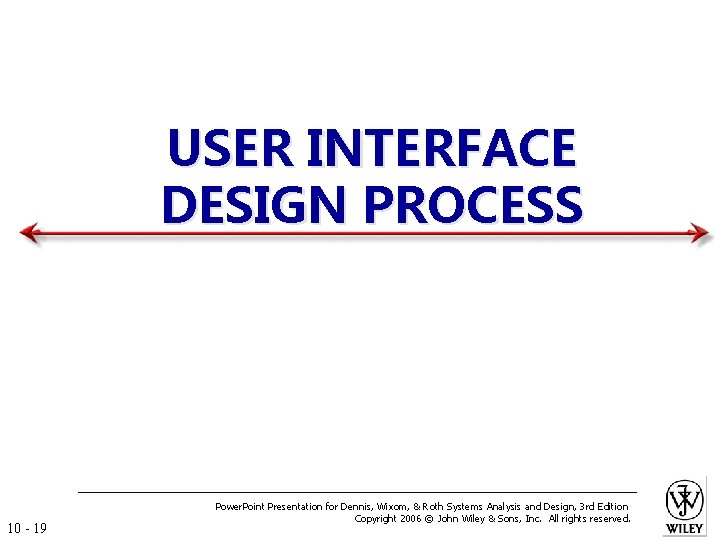 USER INTERFACE DESIGN PROCESS

PowerPoint Presentation for Dennis, Wixom, & Roth Systems Analysis and Design, 3rd Edition
Copyright 2006 © John Wiley & Sons, Inc. All rights reserved.

10 - 19

WILEY